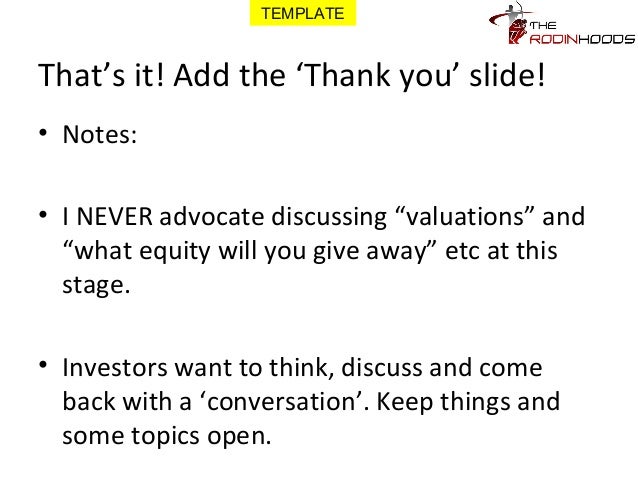 TEMPLATE

THE RODINHOODS

That’s it! Add the ‘Thank you’ slide!

• Notes:

• I NEVER advocate discussing “valuations” and “what equity will you give away” etc at this stage.

• Investors want to think, discuss and come back with a ‘conversation’. Keep things and some topics open.